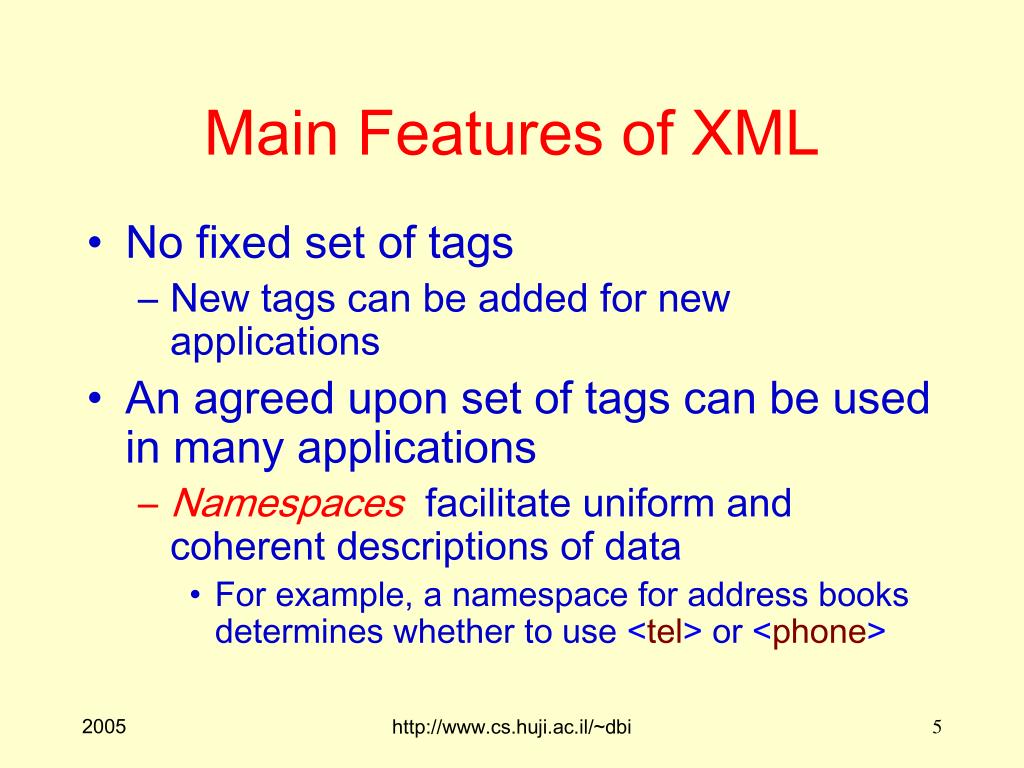 Main Features of XML

• No fixed set of tags
– New tags can be added for new applications
• An agreed upon set of tags can be used in many applications
– Namespaces facilitate uniform and coherent descriptions of data
• For example, a namespace for address books determines whether to use <tel> or <phone>

2005 http://www.cs.huji.ac.il/~dbi 5